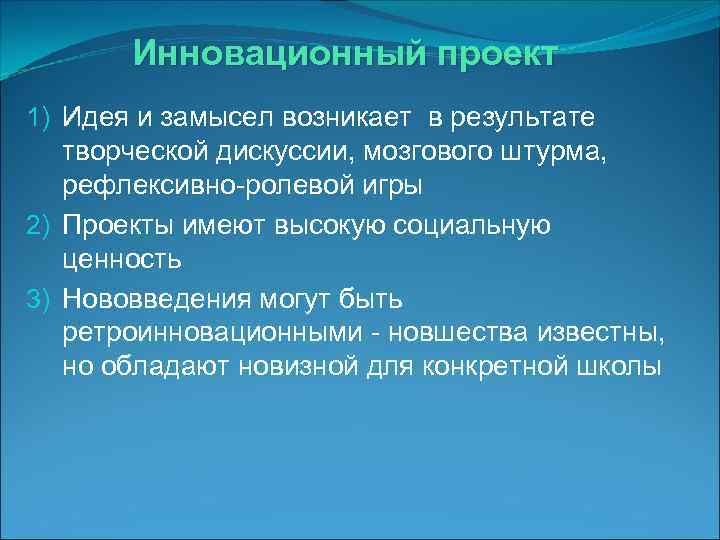 Инновационный проект

1) Идея и замысел возникает в результате творческой дискуссии, мозгового штурма, рефлексивно-ролевой игры

2) Проекты имеют высокую социальную ценность

3) Нововведения могут быть ретроинновационными - новшества известны, но обладают новизной для конкретной школы